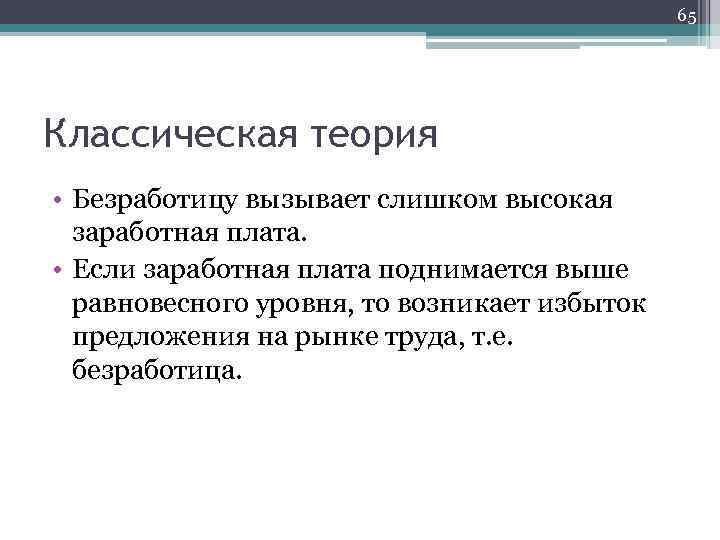 65

Классическая теория

• Безработицу вызывает слишком высокая заработная плата.
• Если заработная плата поднимается выше равновесного уровня, то возникает избыток предложения на рынке труда, т.е. безработица.